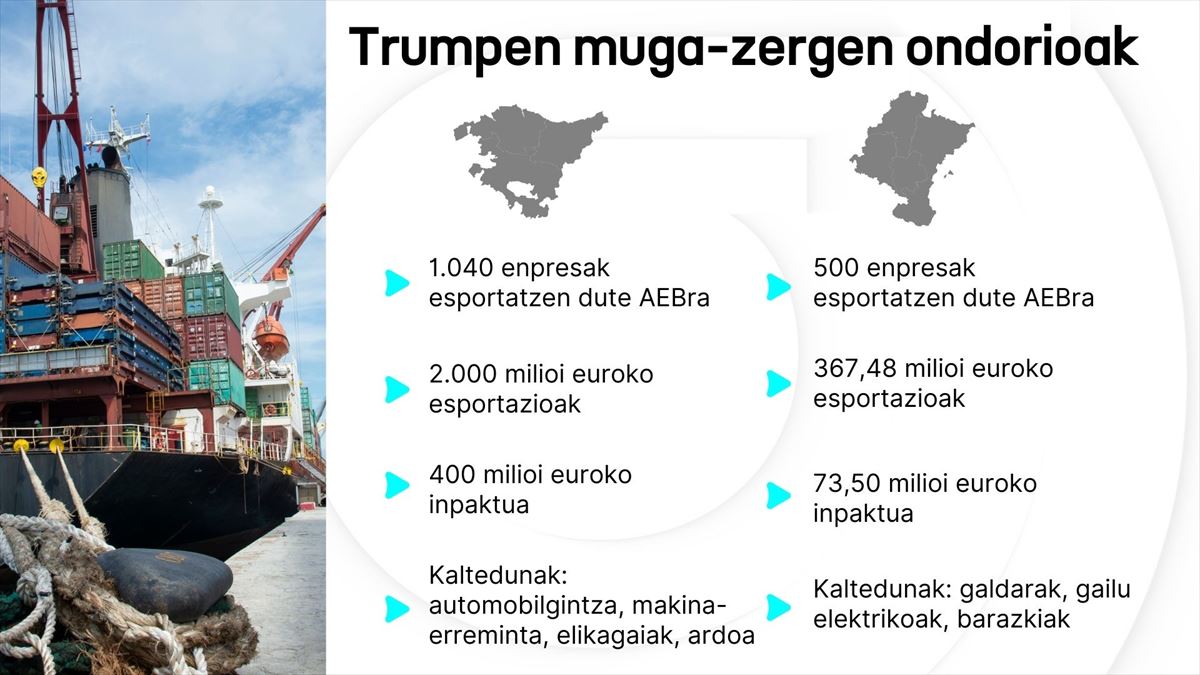 Trumpen muga-zergen ondorioak

1.040 enpresak esportatzen dute AEBra

2.000 milioi euroko esportazioak

400 milioi euroko inpaktua

Kaltedunak: automobilgintza, makina-erreminta, elikagaiak, ardoa

500 enpresak esportatzen dute AEBra

367,48 milioi euroko esportazioak

73,50 milioi euroko inpaktua

Kaltedunak: galdarak, gailu elektrikoak, barazkiak